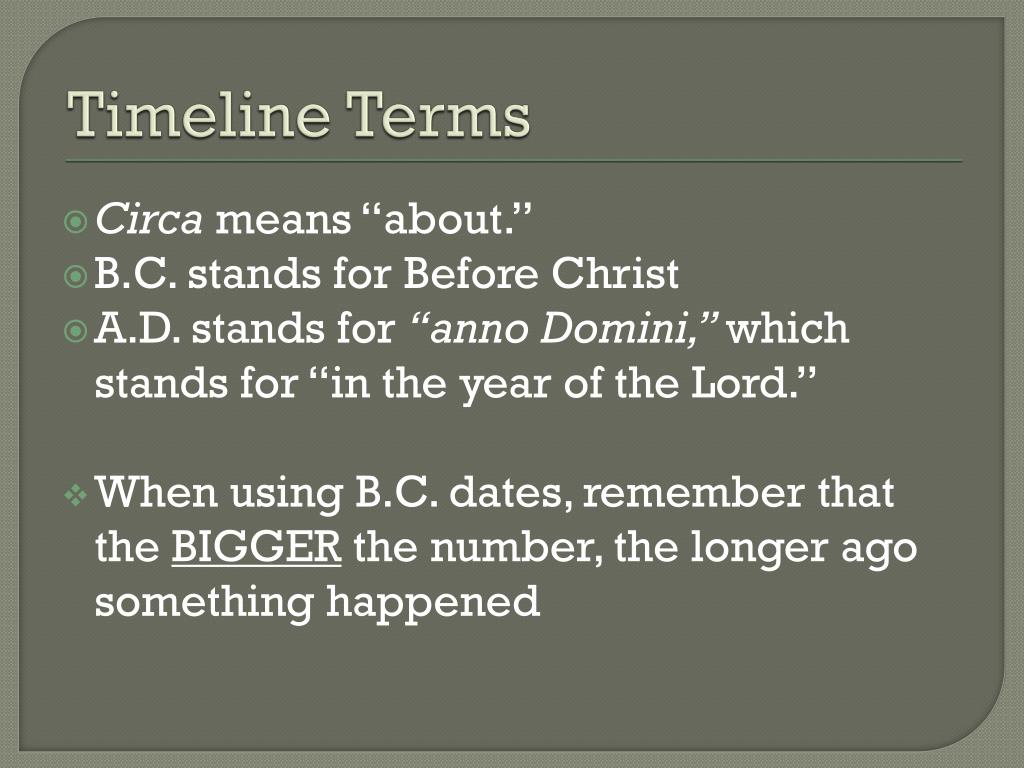 Timeline Terms

Circa means “about.”
B.C. stands for Before Christ
A.D. stands for “anno Domini,” which stands for “in the year of the Lord.”

When using B.C. dates, remember that the BIGGER the number, the longer ago something happened